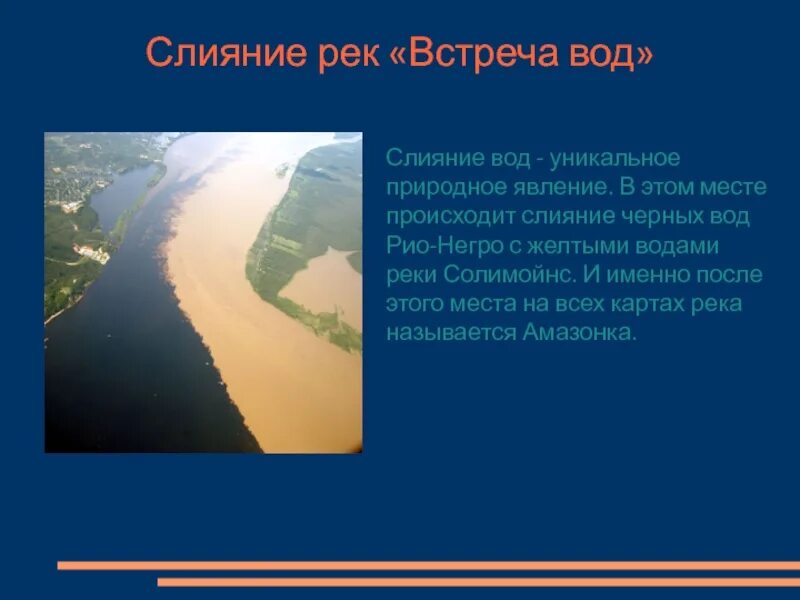 Слияние рек «Встреча вод»

Слияние вод - уникальное природное явление. В этом месте происходит слияние черных вод Рио-Негро с желтыми водами реки Солимойнс. И именно после этого места на всех картах река называется Амазонка.